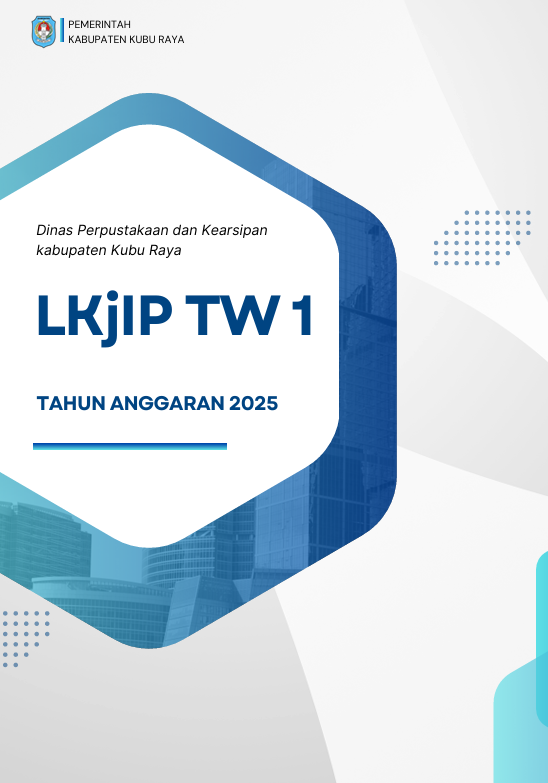 PEMERINTAH
KABUPATEN KUBU RAYA

Dinas Perpustakaan dan Kearsipan kabupaten Kubu Raya

LKjIP TW 1

TAHUN ANGGARAN 2025